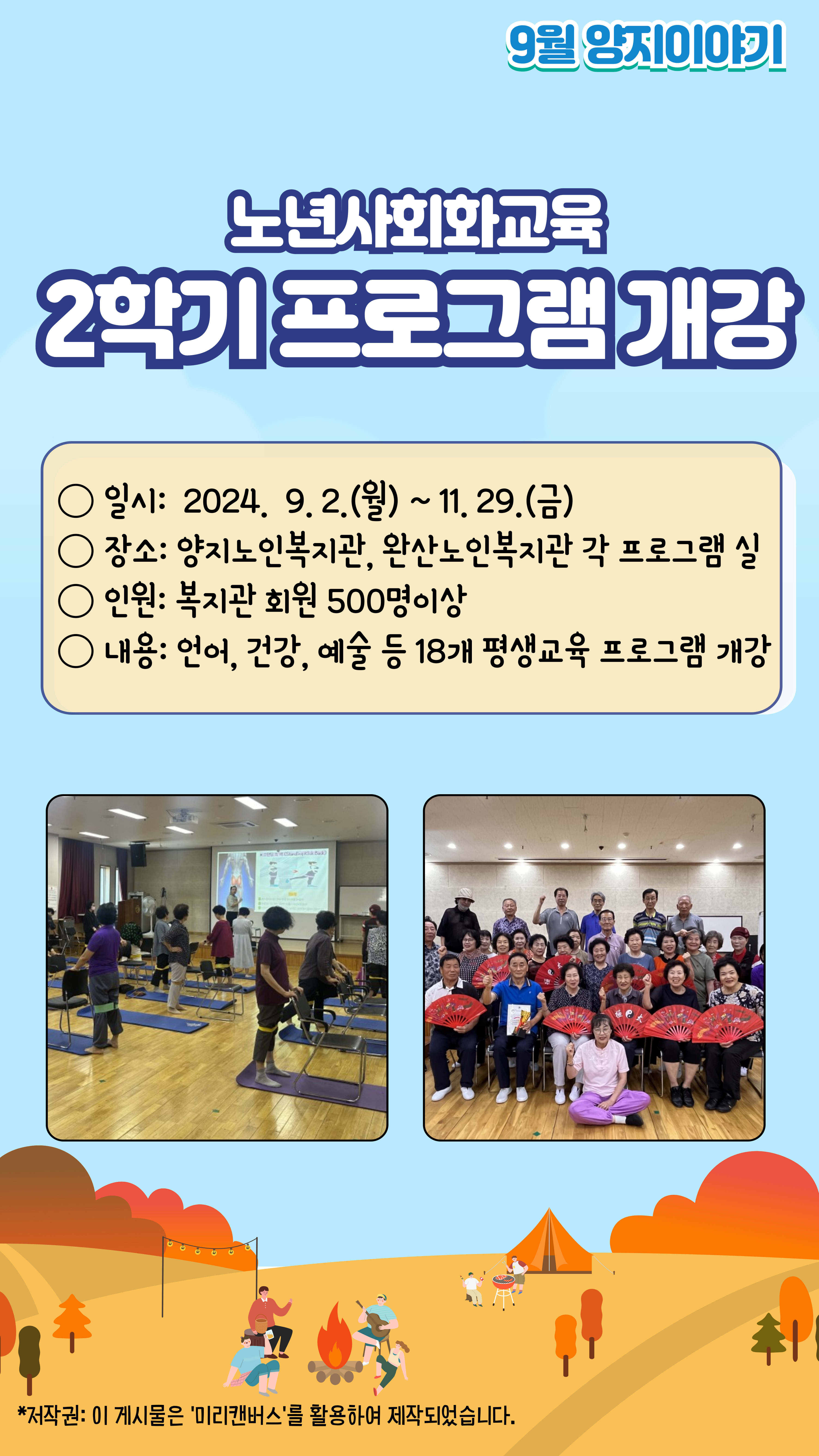 9월 양지이야기

노년사회화교육
2학기 프로그램 개강

○ 일시: 2024. 9. 2.(월) ~ 11. 29.(금)
○ 장소: 양지노인복지관, 완산노인복지관 각 프로그램 실
○ 인원: 복지관 회원 500명이상
○ 내용: 언어, 건강, 예술 등 18개 평생교육 프로그램 개강

*저작권: 이 게시물은 '미리캔버스'를 활용하여 제작되었습니다.